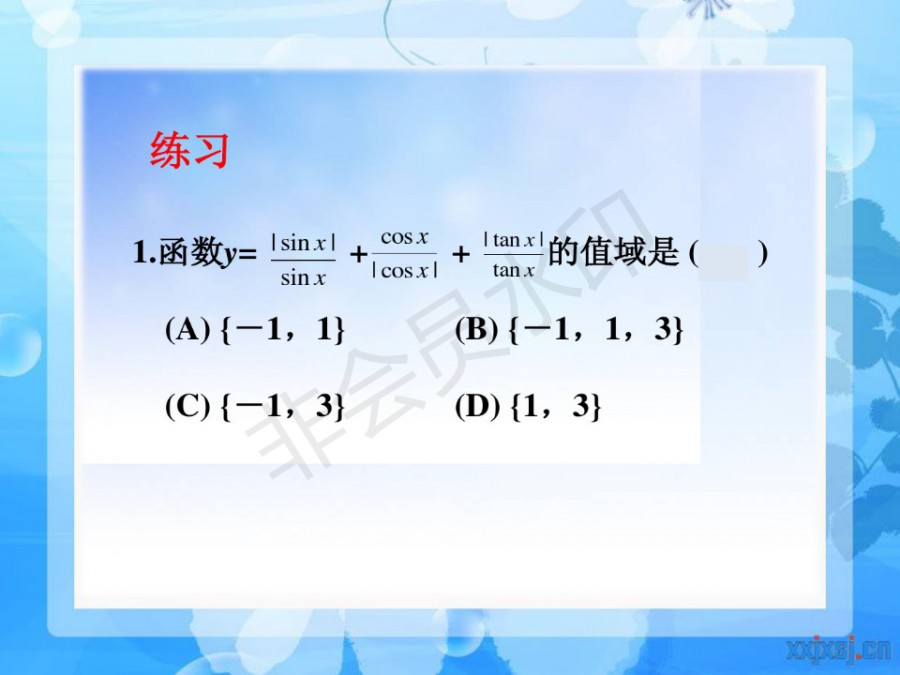 练习

1.函数$y=\frac{|\sin x|}{\sin x}+\frac{\cos x}{|\cos x|}+\frac{|\tan x|}{\tan x}$的值域是 (　　)

(A) {－1，1}　　(B) {－1，1，3}

(C) {－1，3}　　(D) {1，3}

非会员水印

xxjxsj.cn